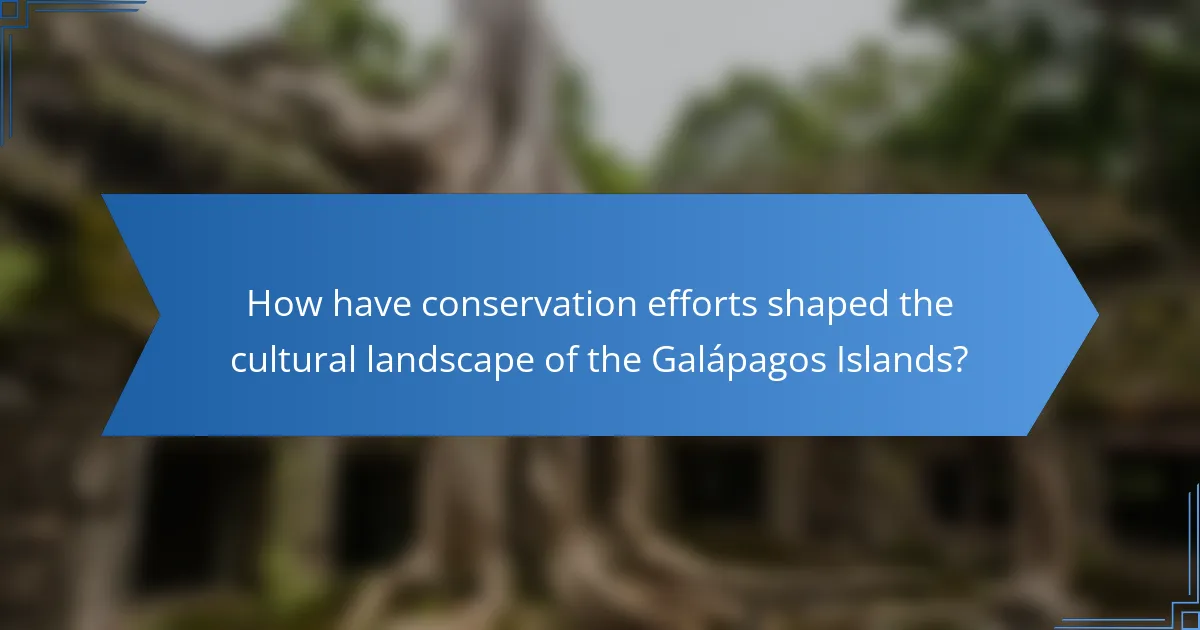 How have conservation efforts shaped the cultural landscape of the Galápagos Islands?